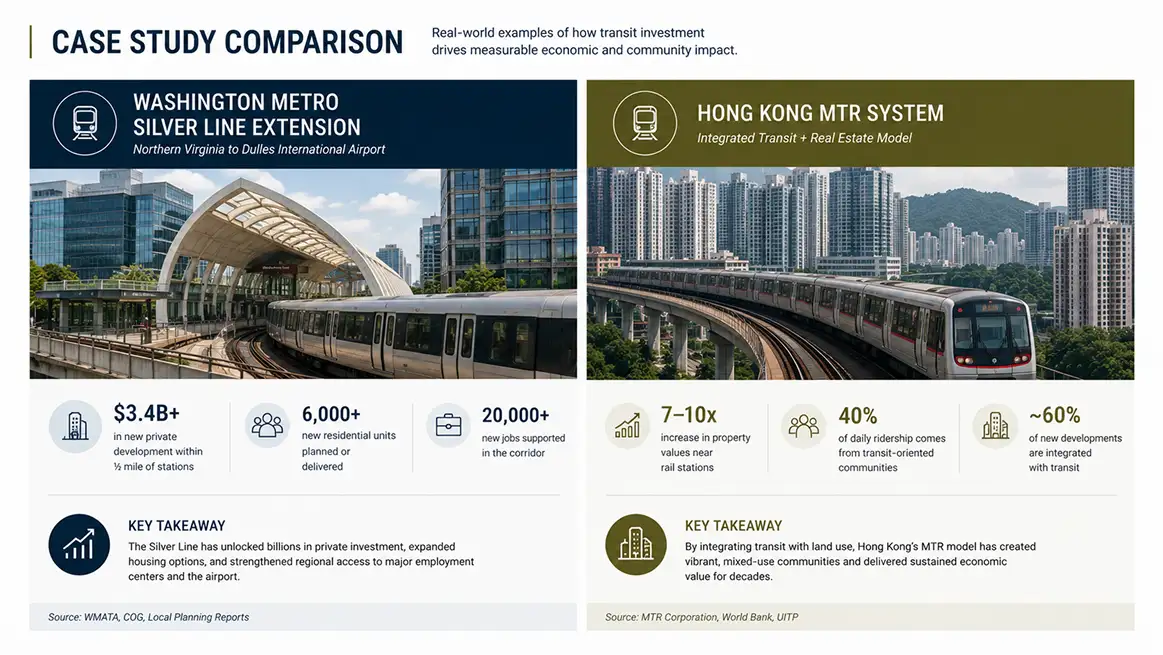 CASE STUDY COMPARISON

Real-world examples of how transit investment drives measurable economic and community impact.

WASHINGTON METRO SILVER LINE EXTENSION

Northern Virginia to Dulles International Airport

$3.4B+
in new private development within ½ mile of stations

6,000+
new residential units planned or delivered

20,000+
new jobs supported in the corridor

KEY TAKEAWAY

The Silver Line has unlocked billions in private investment, expanded housing options, and strengthened regional access to major employment centers and the airport.

Source: WMATA, COG, Local Planning Reports

HONG KONG MTR SYSTEM

Integrated Transit + Real Estate Model

7–10x
increase in property values near rail stations

40%
of daily ridership comes from transit-oriented communities

~60%
of new developments are integrated with transit

KEY TAKEAWAY

By integrating transit with land use, Hong Kong's MTR model has created vibrant, mixed-use communities and delivered sustained economic value for decades.

Source: MTR Corporation, World Bank, UITP